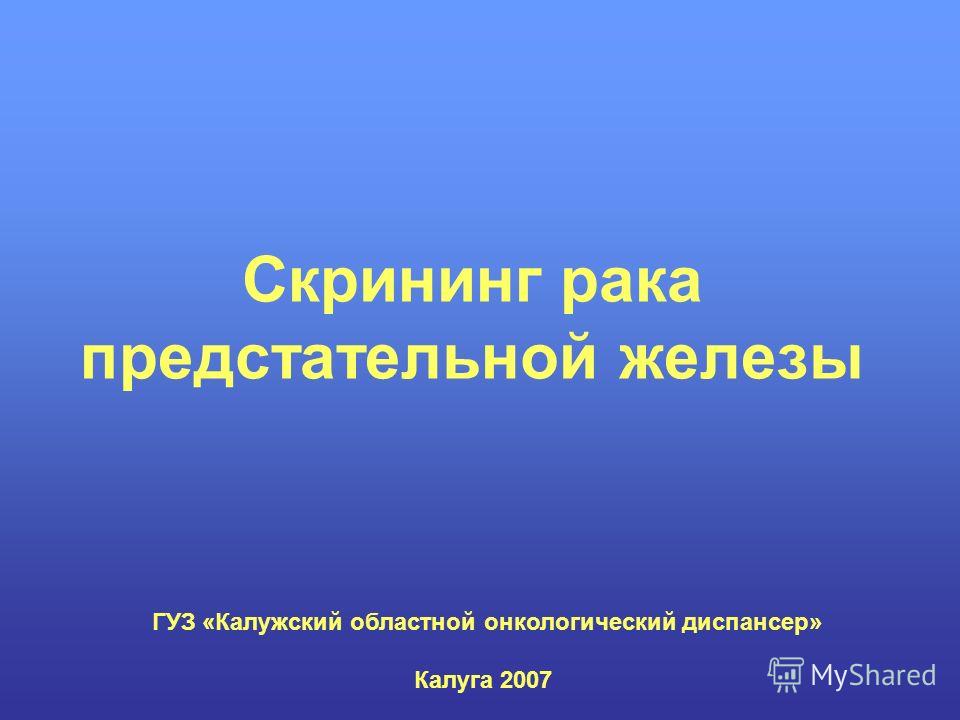 Скрининг рака предстательной железы

ГУЗ «Калужский областной онкологический диспансер»

Калуга 2007

MyShared